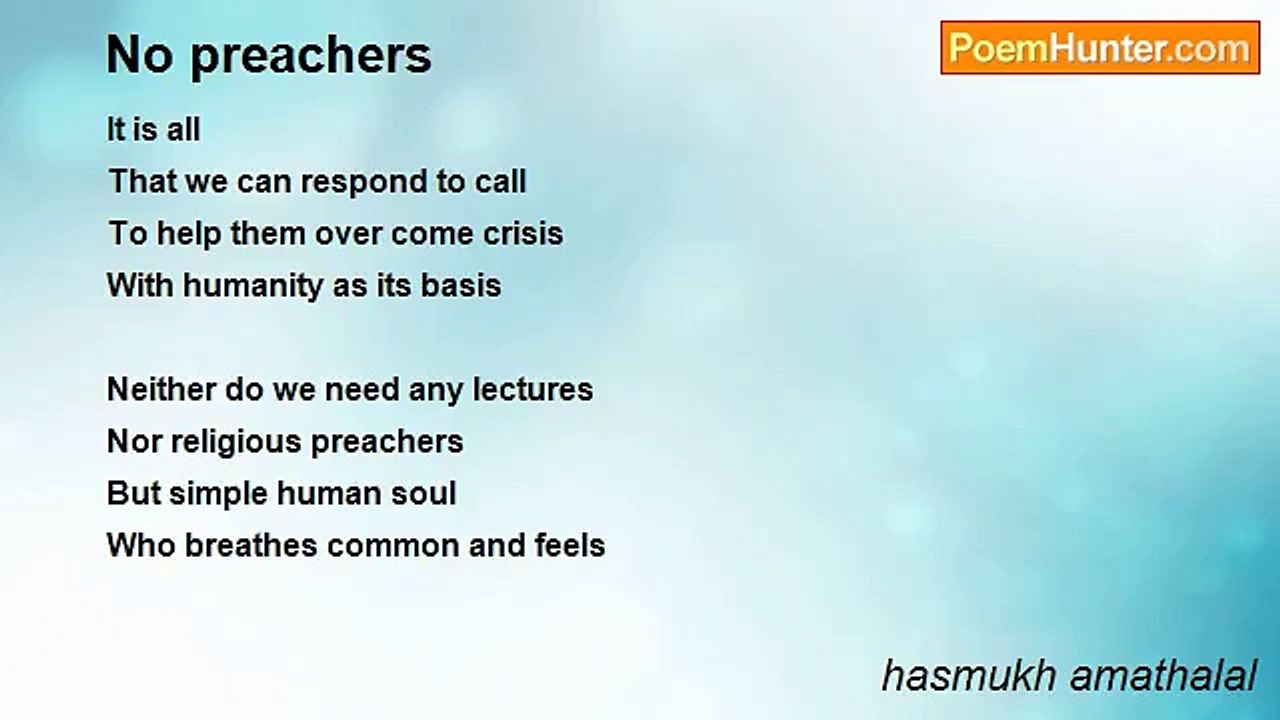 No preachers

PoemHunter.com

It is all
That we can respond to call
To help them over come crisis
With humanity as its basis

Neither do we need any lectures
Nor religious preachers
But simple human soul
Who breathes common and feels

hasmukh amathalal